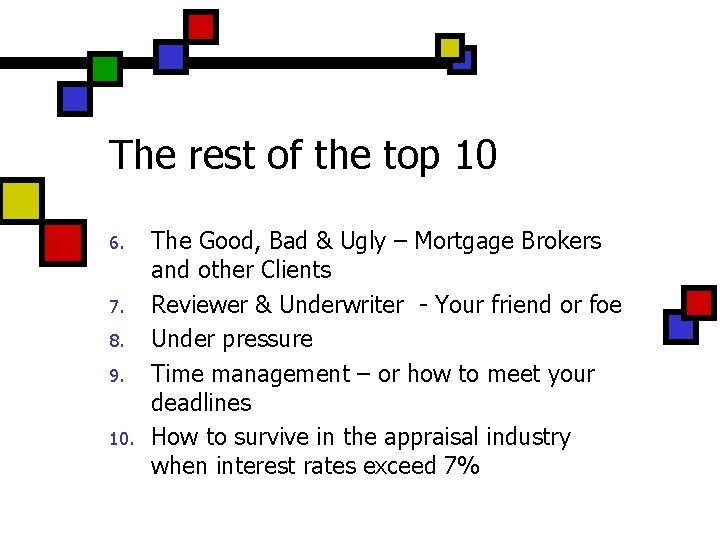 The rest of the top 10

6. The Good, Bad & Ugly – Mortgage Brokers and other Clients
7. Reviewer & Underwriter  - Your friend or foe
8. Under pressure
9. Time management – or how to meet your deadlines
10. How to survive in the appraisal industry when interest rates exceed 7%